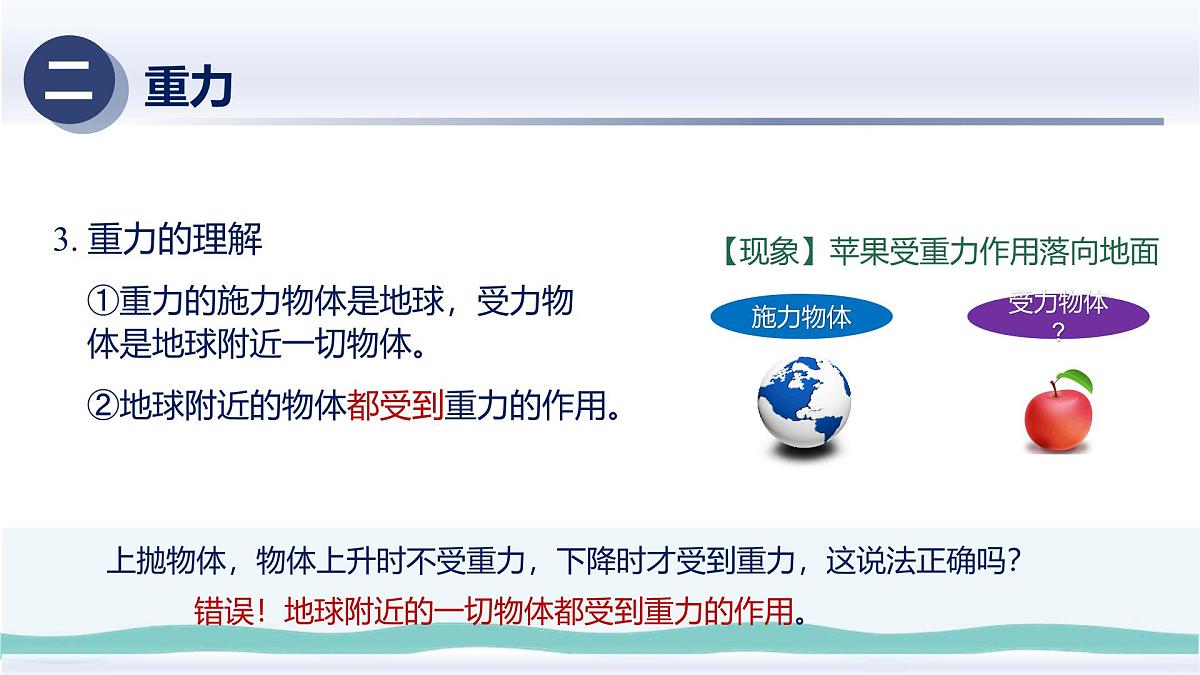 二 重力

3. 重力的理解

①重力的施力物体是地球，受力物体是地球附近一切物体。

②地球附近的物体都受到重力的作用。

【现象】苹果受重力作用落向地面

施力物体

受力物体？

上抛物体，物体上升时不受重力，下降时才受到重力，这说法正确吗？

错误！地球附近的一切物体都受到重力的作用。